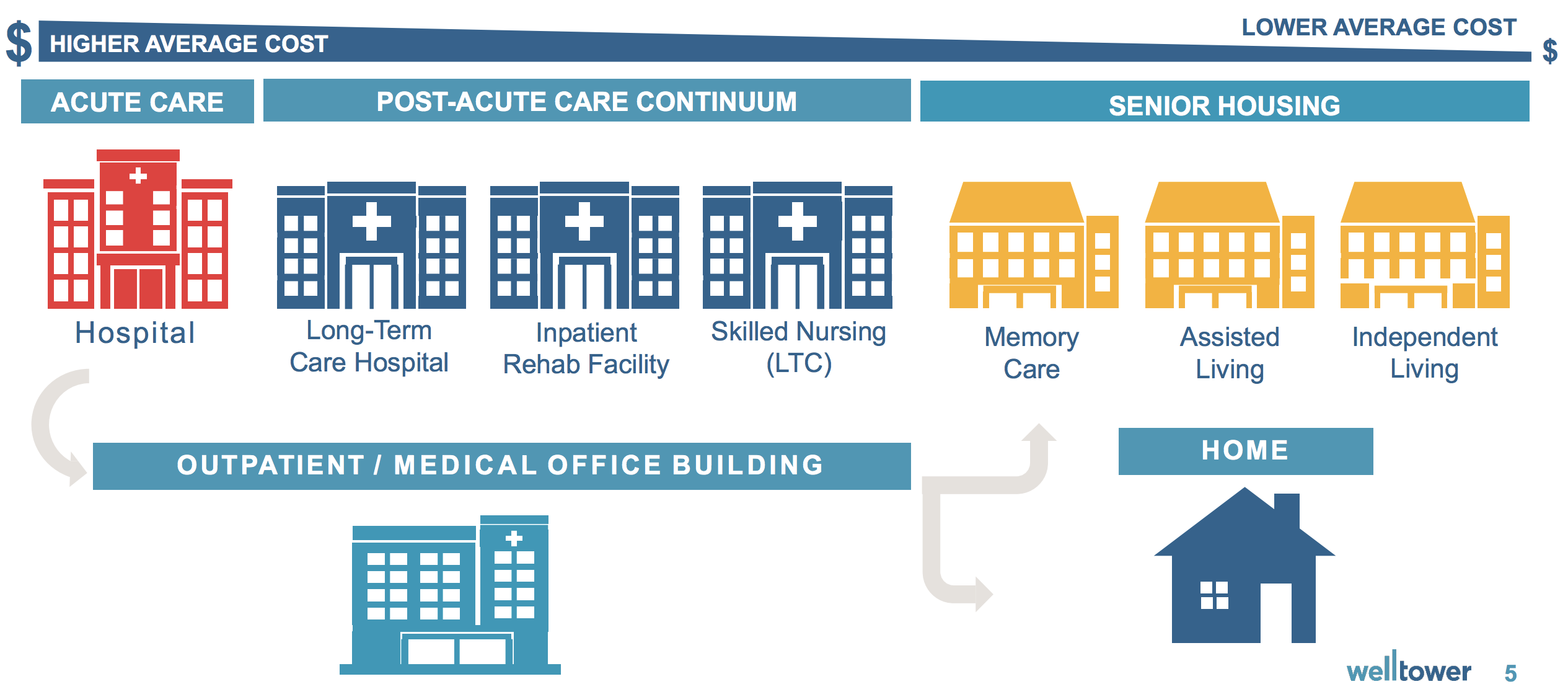 $ HIGHER AVERAGE COST

LOWER AVERAGE COST $

ACUTE CARE

POST-ACUTE CARE CONTINUUM

SENIOR HOUSING

Hospital

Long-Term Care Hospital

Inpatient Rehab Facility

Skilled Nursing (LTC)

Memory Care

Assisted Living

Independent Living

OUTPATIENT / MEDICAL OFFICE BUILDING

HOME

welltower

5